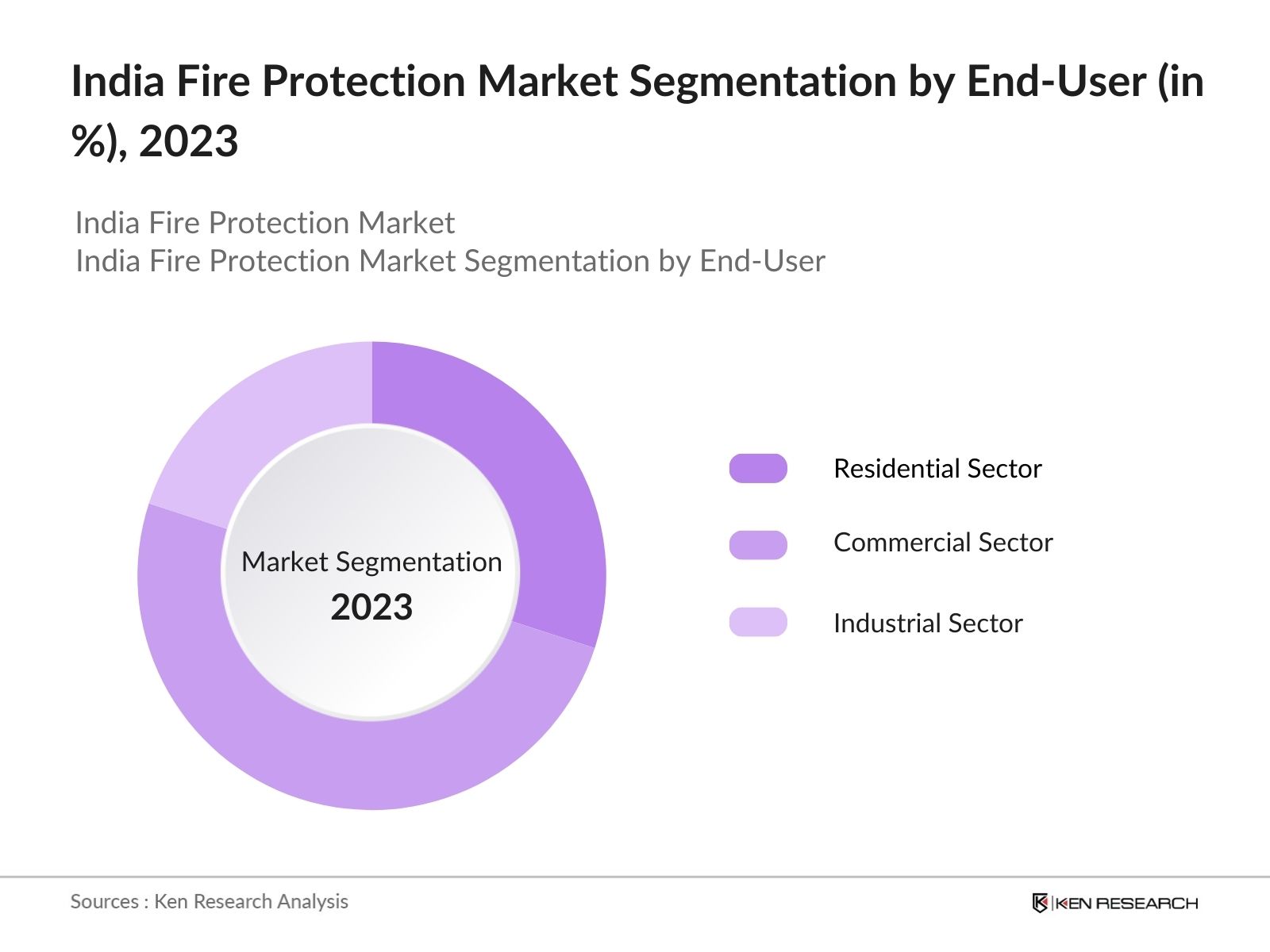 India Fire Protection Market Segmentation by End-User (in %), 2023

India Fire Protection Market
India Fire Protection Market Segmentation by End-User

Market Segmentation
2023

Residential Sector

Commercial Sector

Industrial Sector

Sources : Ken Research Analysis

KEN RESEARCH